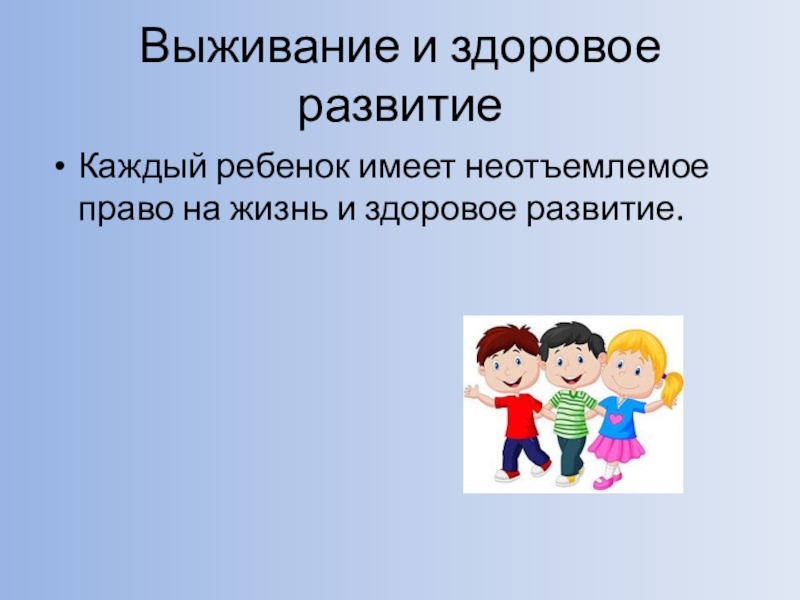 Выживание и здоровое развитие

• Каждый ребенок имеет неотъемлемое право на жизнь и здоровое развитие.